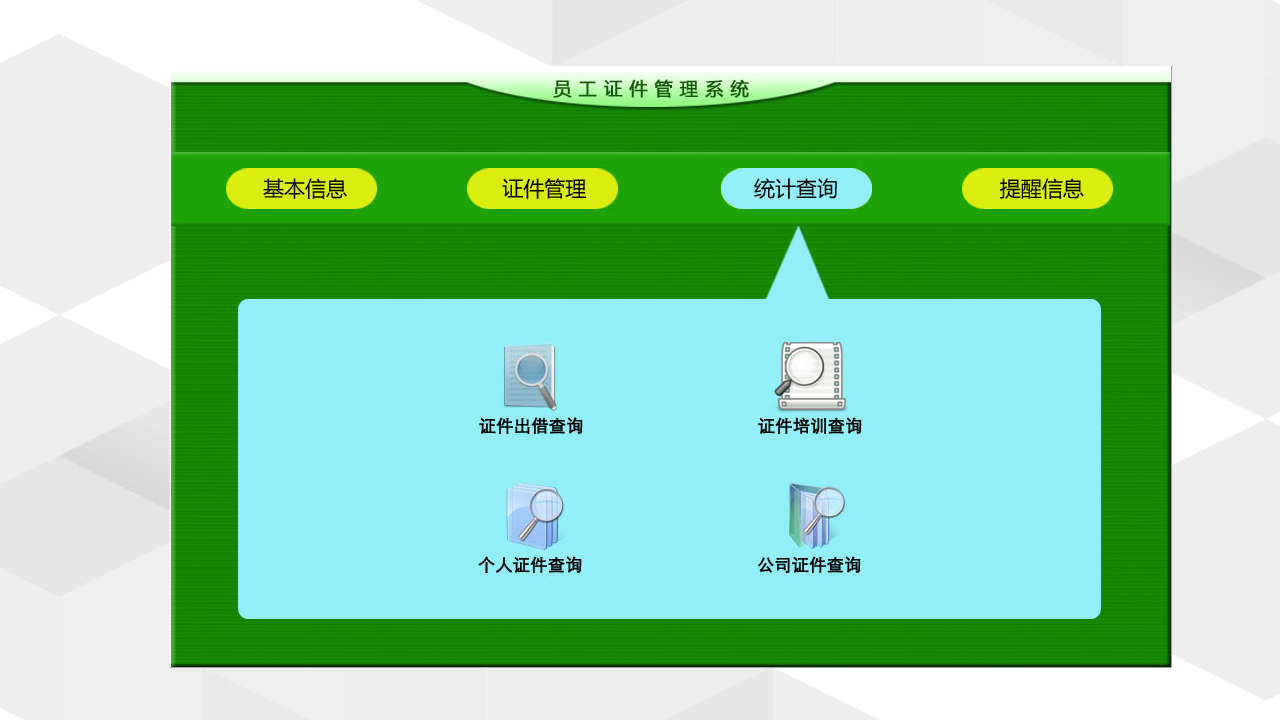 员工证件管理系统

基本信息 证件管理 统计查询 提醒信息

证件出借查询
证件培训查询
个人证件查询
公司证件查询